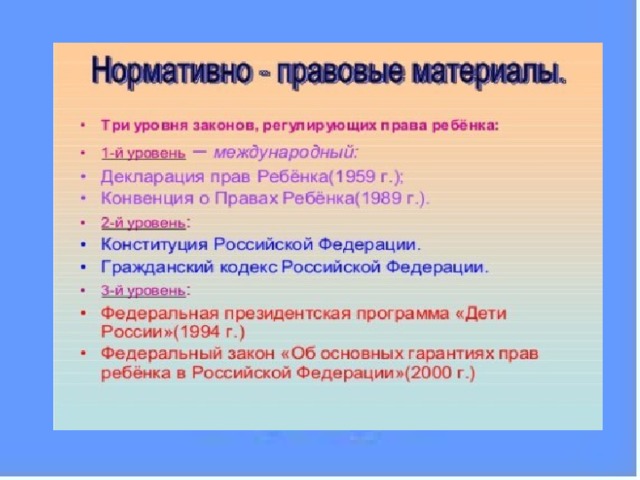 Нормативно - правовые материалы.

• Три уровня законов, регулирующих права ребёнка:
• 1-й уровень – международный:
• Декларация прав Ребёнка(1959 г.);
• Конвенция о Правах Ребёнка(1989 г.).
• 2-й уровень:
• Конституция Российской Федерации.
• Гражданский кодекс Российской Федерации.
• 3-й уровень:
• Федеральная президентская программа «Дети России»(1994 г.)
• Федеральный закон «Об основных гарантиях прав ребёнка в Российской Федерации»(2000 г.)